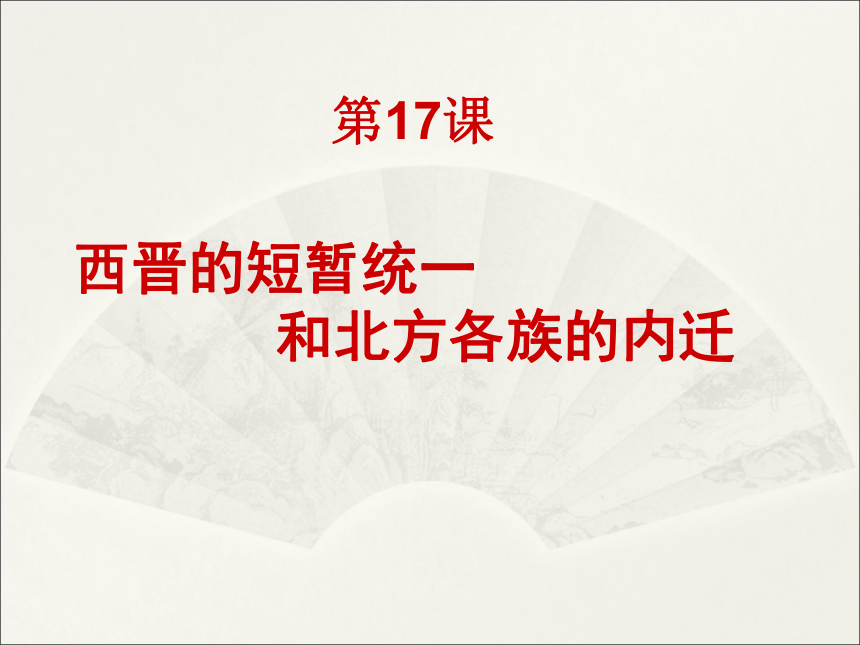 第17课

西晋的短暂统一
和北方各族的内迁